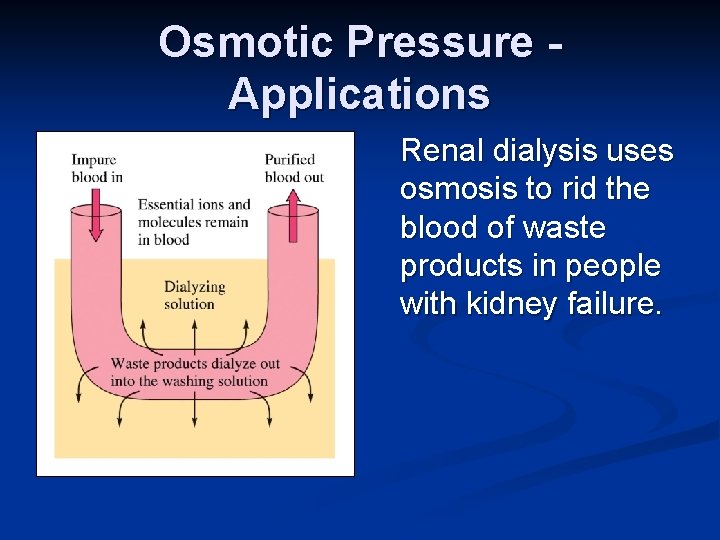 Osmotic Pressure - Applications

Impure blood in

Purified blood out

Essential ions and molecules remain in blood

Dialyzing solution

Waste products dialyze out into the washing solution

Renal dialysis uses osmosis to rid the blood of waste products in people with kidney failure.